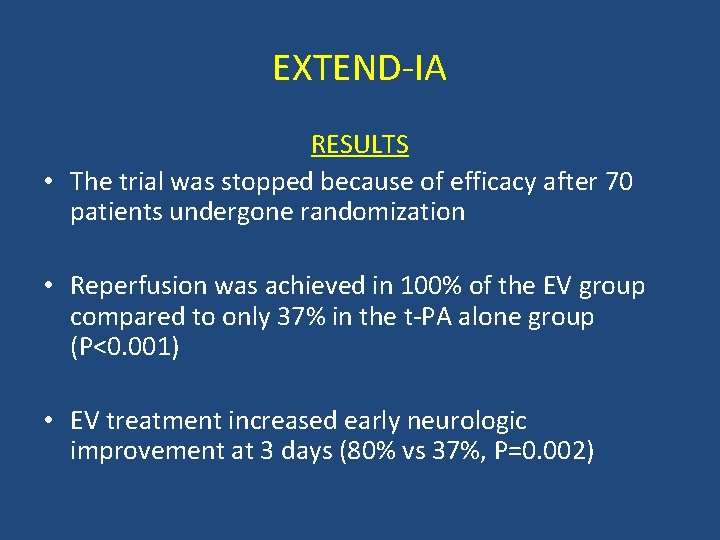 EXTEND-IA

RESULTS

• The trial was stopped because of efficacy after 70 patients undergone randomization

• Reperfusion was achieved in 100% of the EV group compared to only 37% in the t-PA alone group (P<0.001)

• EV treatment increased early neurologic improvement at 3 days (80% vs 37%, P=0.002)